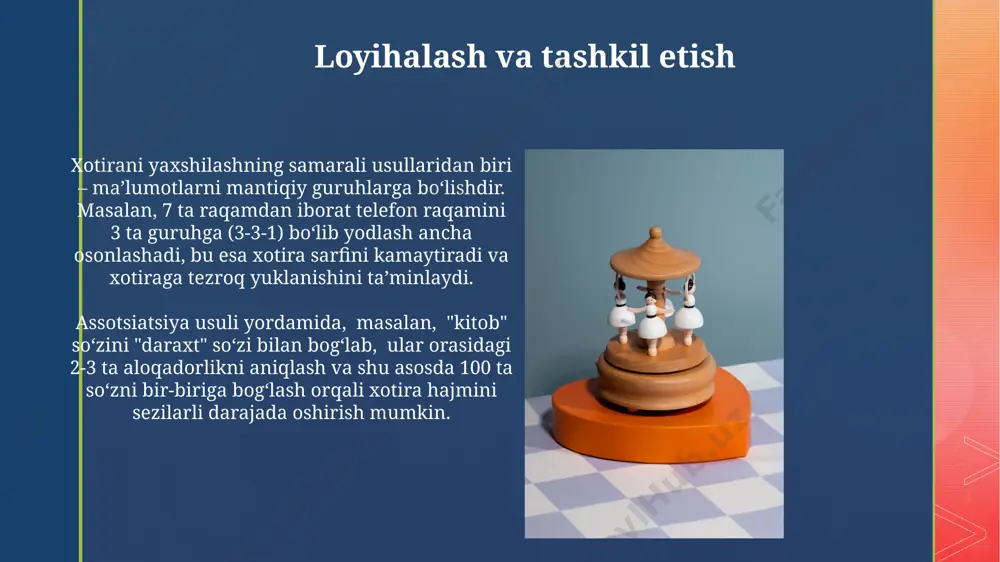 Loyihalash va tashkil etish

Xotirani yaxshilashning samarali usullaridan biri – ma’lumotlarni mantiqiy guruhlarga bo‘lishdir. Masalan, 7 ta raqamdan iborat telefon raqamini 3 ta guruhga (3-3-1) bo‘lib yodlash ancha osonlashadi, bu esa xotira sarfini kamaytiradi va xotiraga tezroq yuklanishini ta’minlaydi.

Assotsiatsiya usuli yordamida, masalan, "kitob" so‘zini "daraxt" so‘zi bilan bog‘lab, ular orasidagi 2-3 ta aloqadorlikni aniqlash va shu asosda 100 ta so‘zni bir-biriga bog‘lash orqali xotira hajmini sezilarli darajada oshirish mumkin.